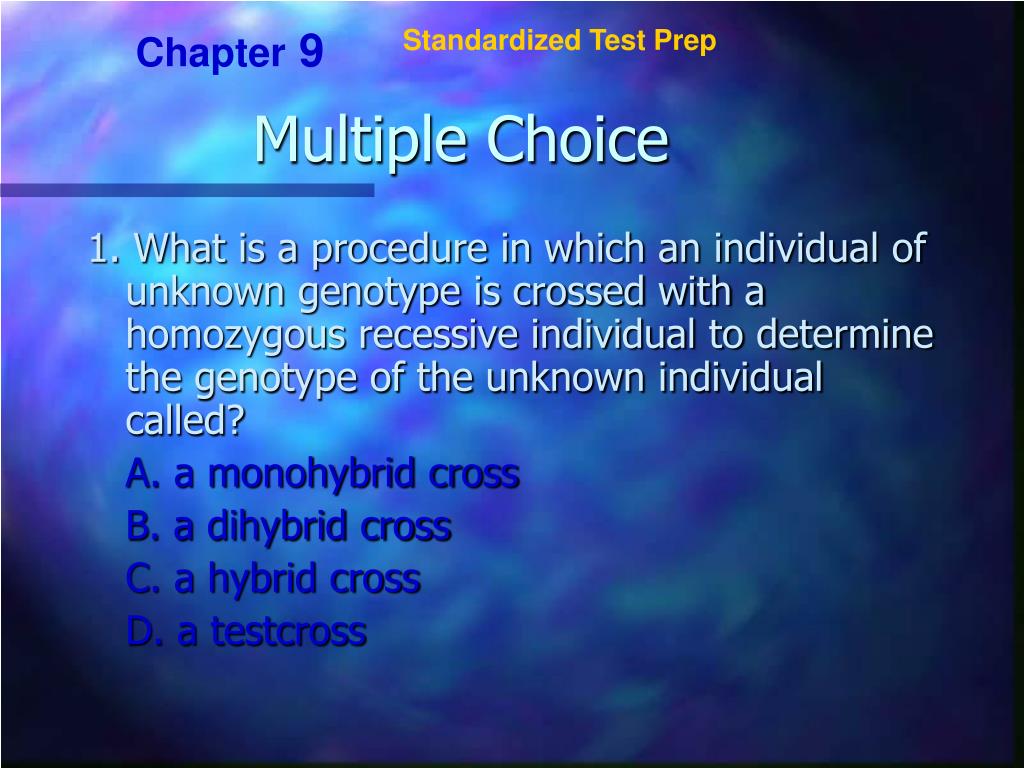 Chapter 9

Standardized Test Prep

Multiple Choice

1. What is a procedure in which an individual of unknown genotype is crossed with a homozygous recessive individual to determine the genotype of the unknown individual called?

A. a monohybrid cross

B. a dihybrid cross

C. a hybrid cross

D. a testcross